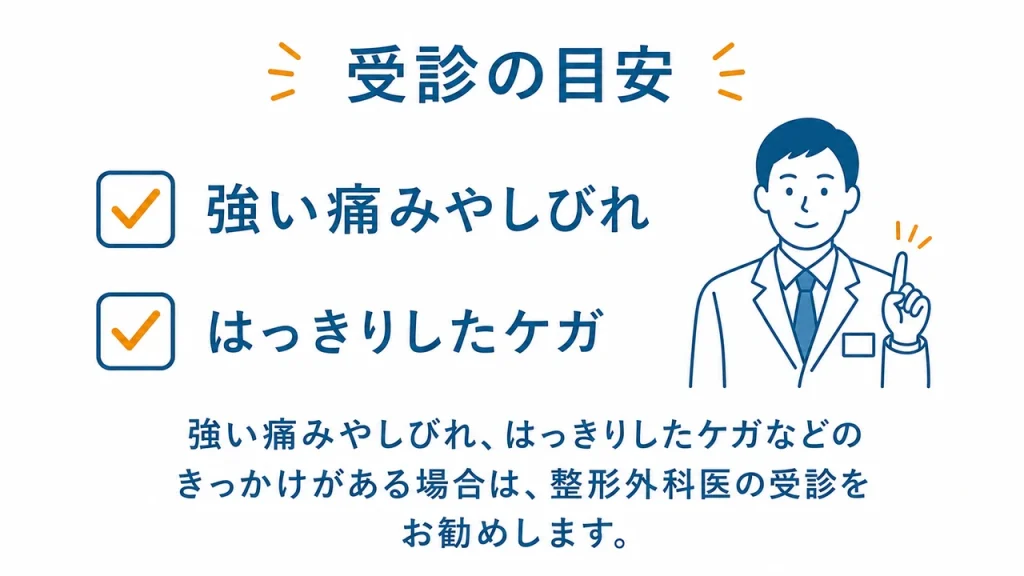 受診の目安

強い痛みやしびれ

はっきりしたケガ

強い痛みやしびれ、はっきりしたケガなどのきっかけがある場合は、整形外科医の受診をお勧めします。